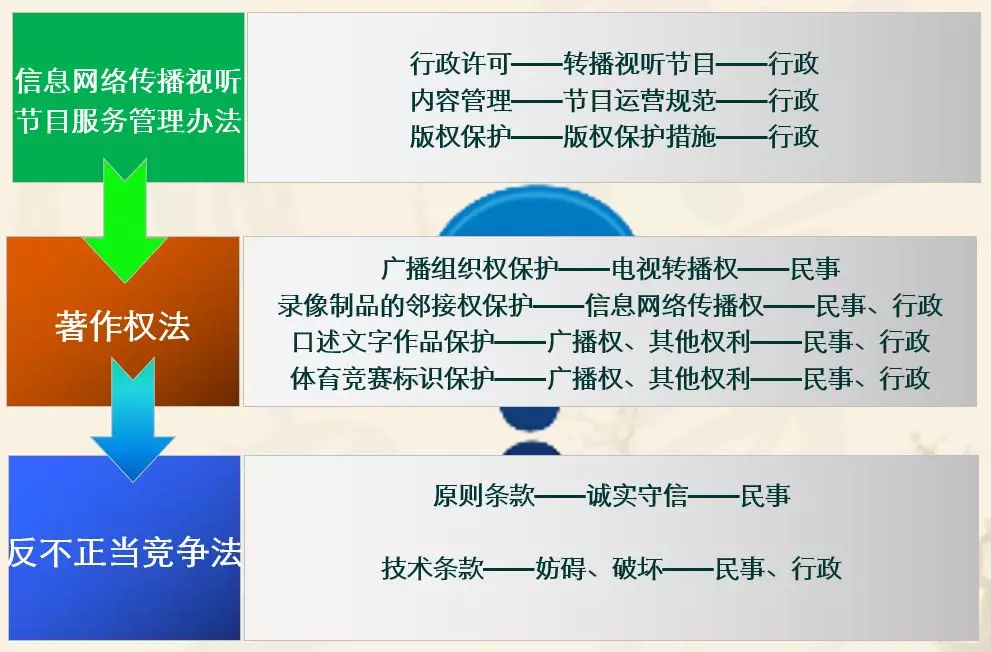 信息网络传播视听节目服务管理办法

行政许可——转播视听节目——行政
内容管理——节目运营规范——行政
版权保护——版权保护措施——行政

著作权法

广播组织权保护——电视转播权——民事
录像制品的邻接权保护——信息网络传播权——民事、行政
口述文字作品保护——广播权、其他权利——民事、行政
体育竞赛标识保护——广播权、其他权利——民事、行政

反不正当竞争法

原则条款——诚实守信——民事

技术条款——妨碍、破坏——民事、行政